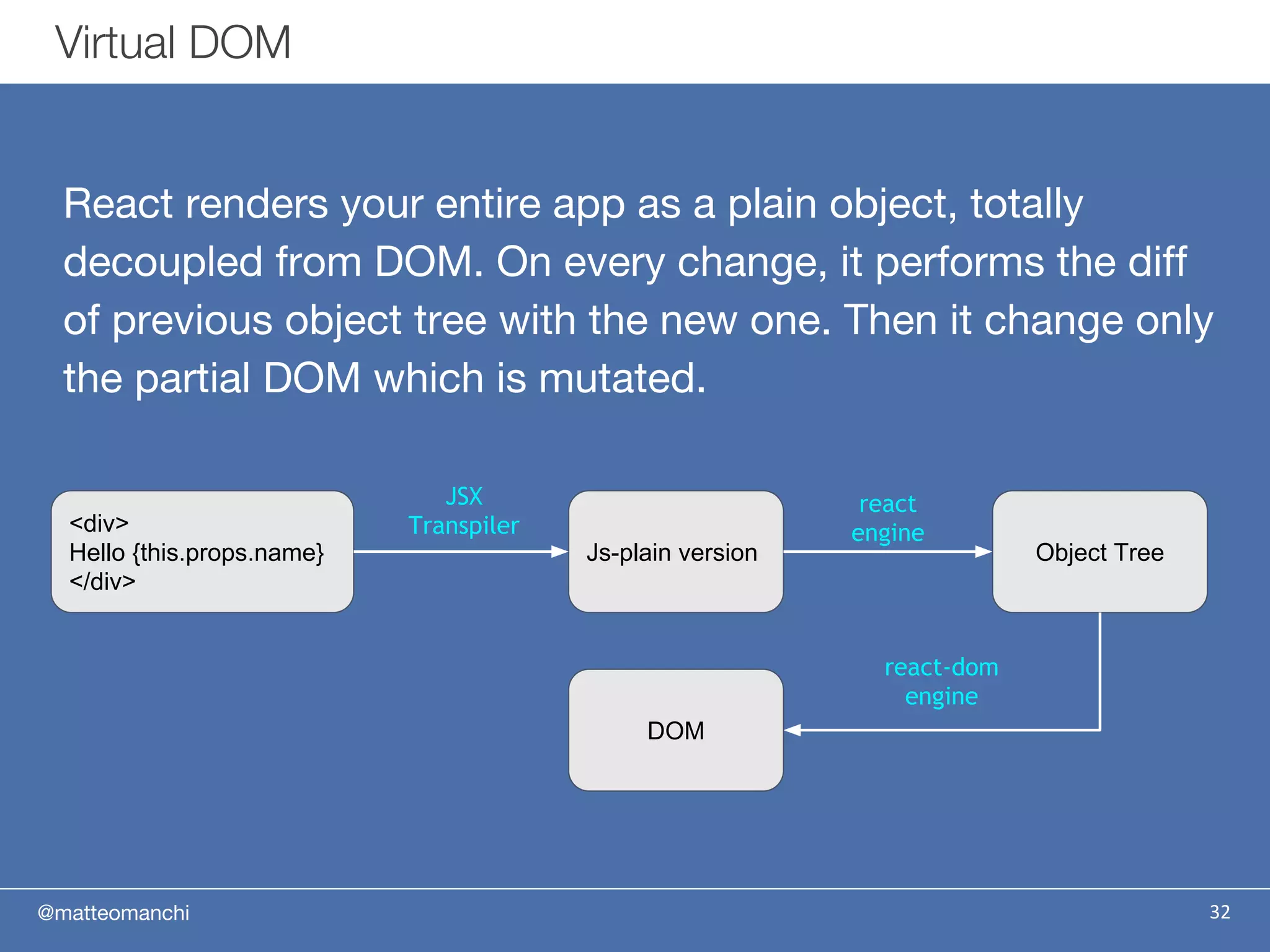 Virtual DOM

React renders your entire app as a plain object, totally decoupled from DOM. On every change, it performs the diff of previous object tree with the new one. Then it change only the partial DOM which is mutated.

<div>
Hello {this.props.name}
</div>

JSX
Transpiler

Js-plain version

react
engine

Object Tree

react-dom
engine

DOM

@matteomanchi

32